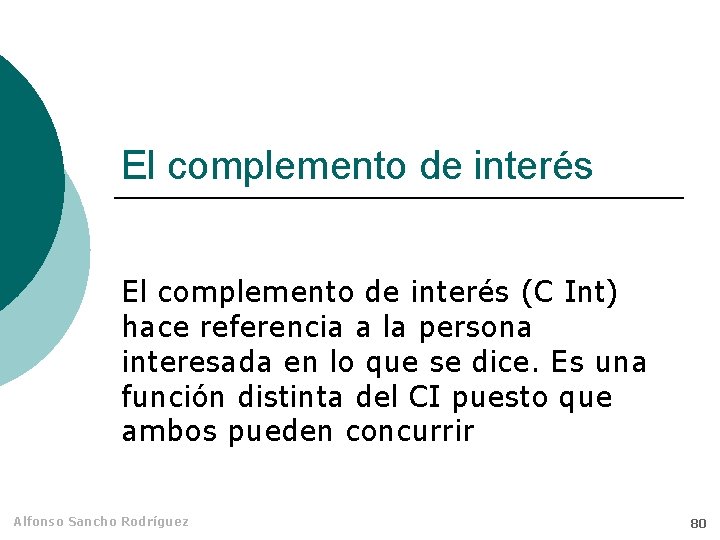 El complemento de interés

El complemento de interés (C Int) hace referencia a la persona interesada en lo que se dice. Es una función distinta del CI puesto que ambos pueden concurrir

Alfonso Sancho Rodríguez

80